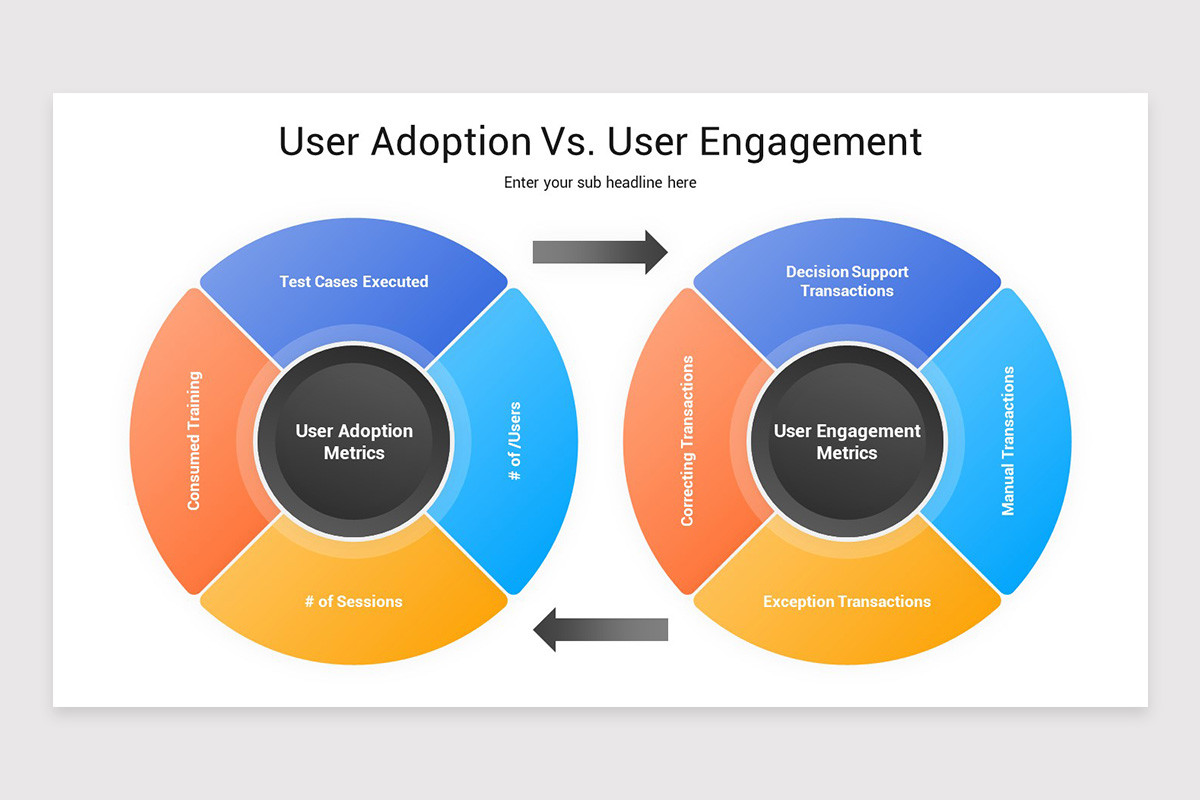 User Adoption Vs. User Engagement

Enter your sub headline here

Test Cases Executed

Consumed Training

User Adoption Metrics

# of /Users

# of Sessions

Decision Support Transactions

Correcting Transactions

User Engagement Metrics

Manual Transactions

Exception Transactions